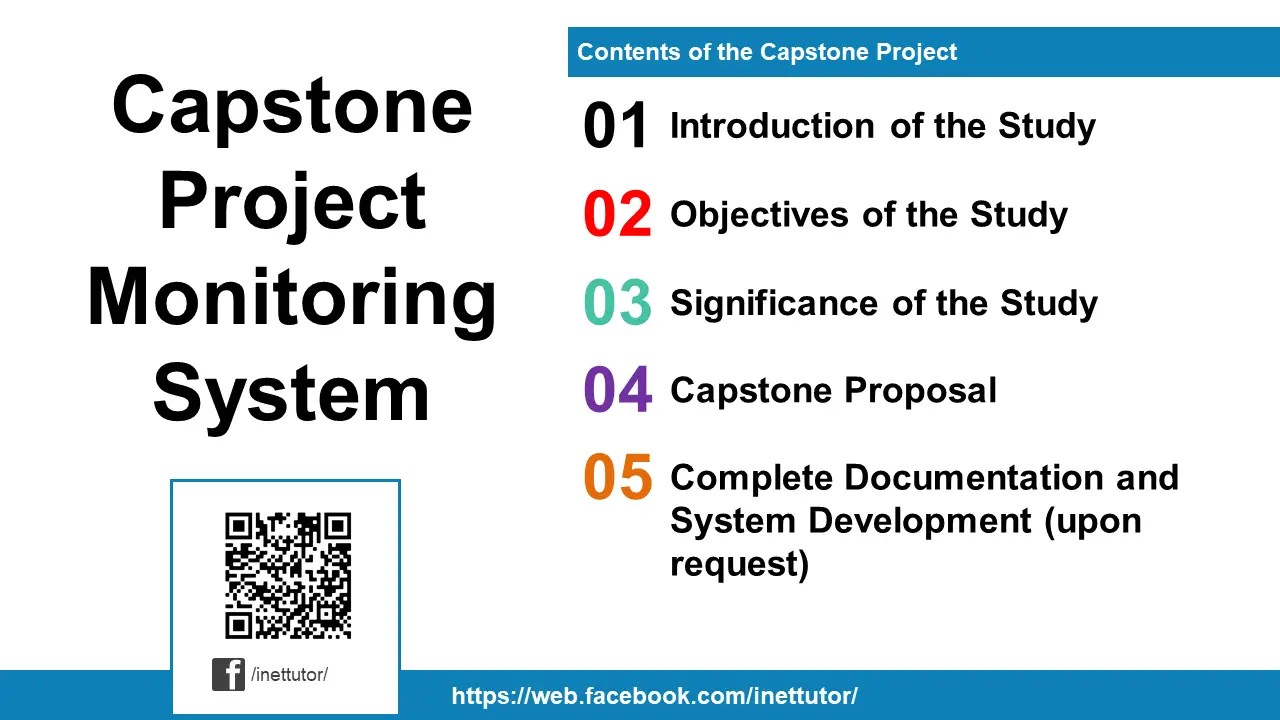 Capstone Project Monitoring System

/inettutor/

Contents of the Capstone Project

01 Introduction of the Study

02 Objectives of the Study

03 Significance of the Study

04 Capstone Proposal

05 Complete Documentation and System Development (upon request)

https://web.facebook.com/inettutor/